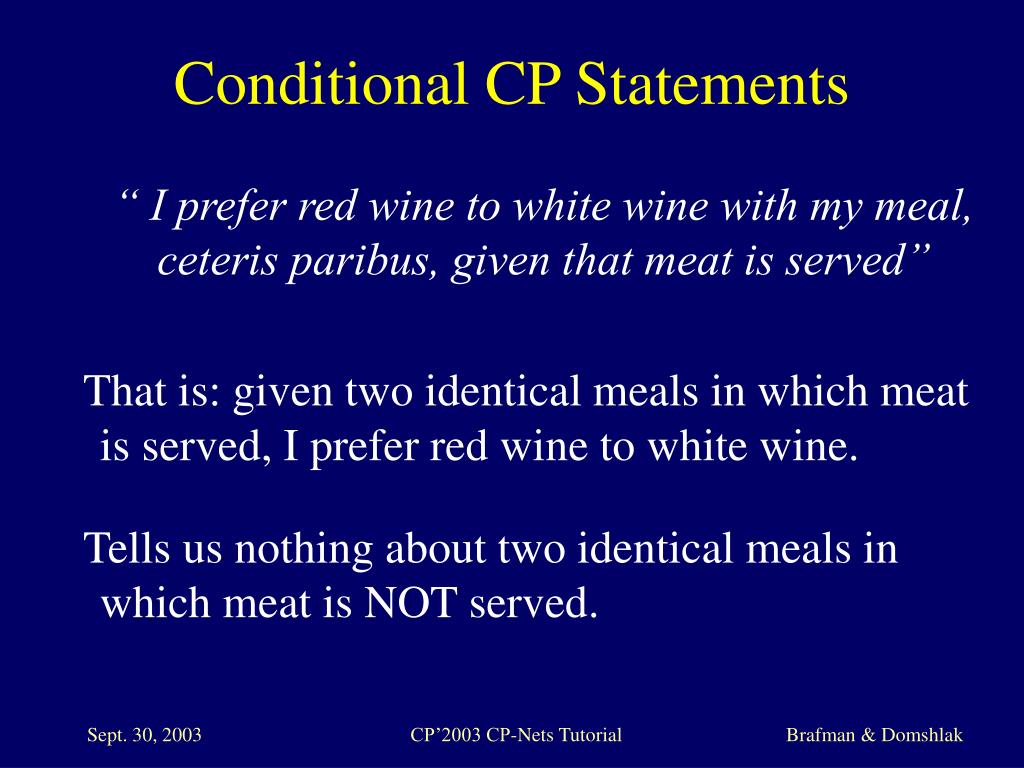 Conditional CP Statements

“ I prefer red wine to white wine with my meal, ceteris paribus, given that meat is served”

That is: given two identical meals in which meat is served, I prefer red wine to white wine.

Tells us nothing about two identical meals in which meat is NOT served.

Sept. 30, 2003

CP’2003 CP-Nets Tutorial

Brafman & Domshlak